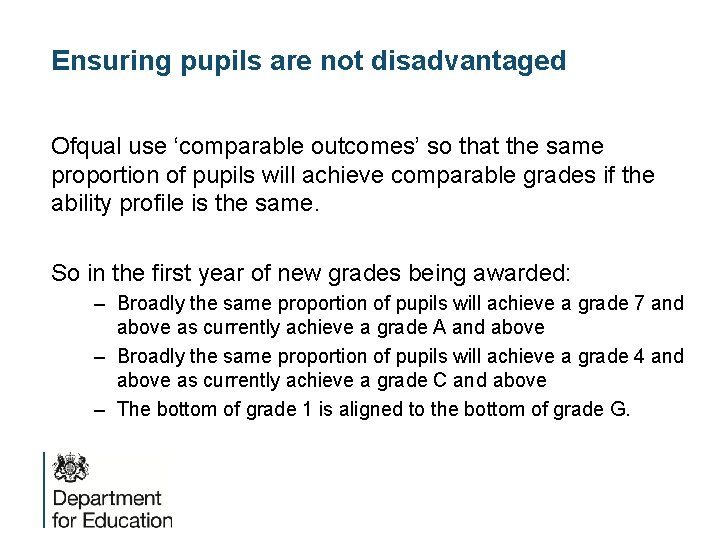 Ensuring pupils are not disadvantaged

Ofqual use ‘comparable outcomes’ so that the same proportion of pupils will achieve comparable grades if the ability profile is the same.

So in the first year of new grades being awarded:
– Broadly the same proportion of pupils will achieve a grade 7 and above as currently achieve a grade A and above
– Broadly the same proportion of pupils will achieve a grade 4 and above as currently achieve a grade C and above
– The bottom of grade 1 is aligned to the bottom of grade G.

Department for Education